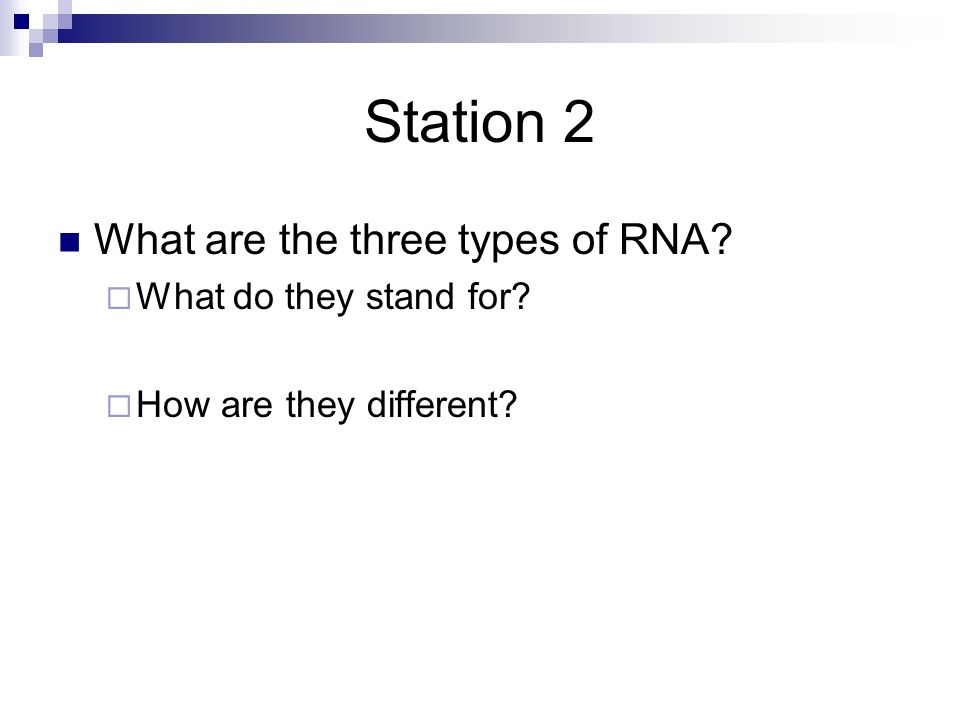 Station 2

What are the three types of RNA?

What do they stand for?

How are they different?